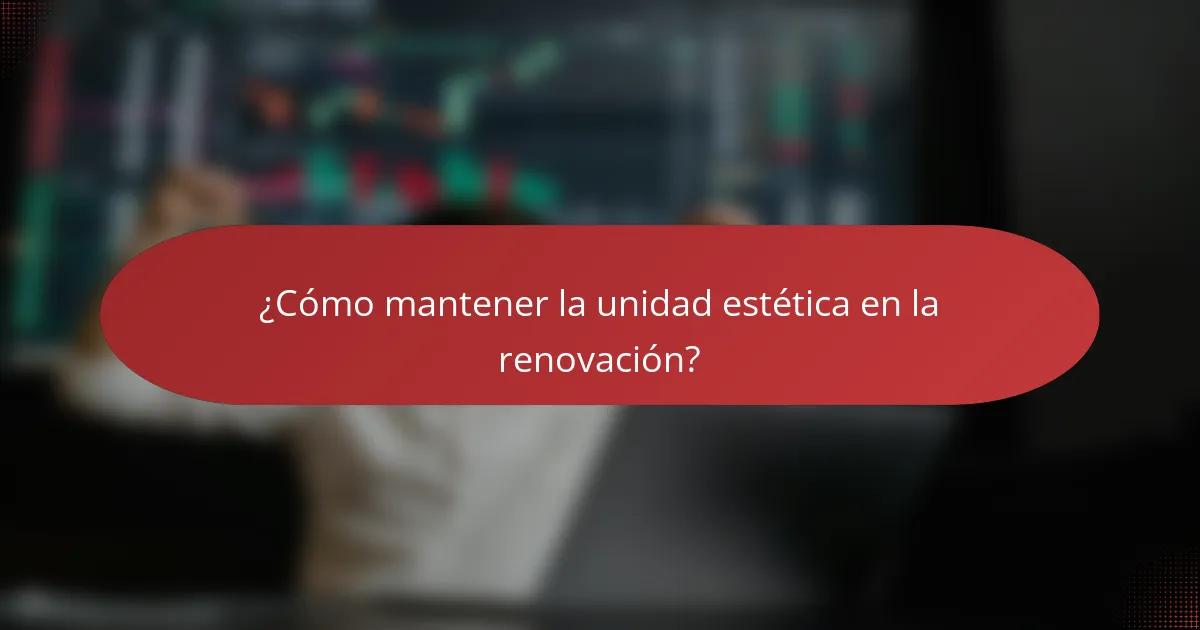 ¿Cómo mantener la unidad estética en la renovación?